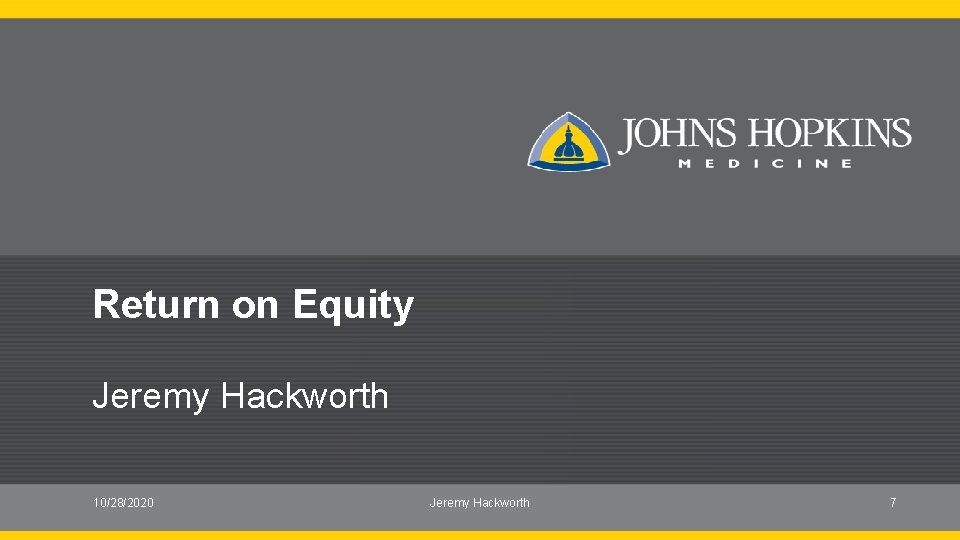 JOHNS HOPKINS
MEDICINE

Return on Equity

Jeremy Hackworth

10/28/2020

Jeremy Hackworth

7